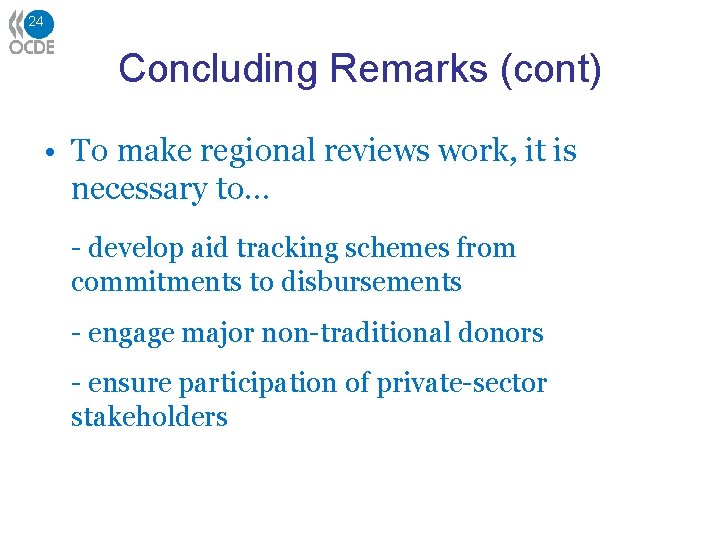 24

OCDE

Concluding Remarks (cont)

• To make regional reviews work, it is necessary to…

- develop aid tracking schemes from commitments to disbursements

- engage major non-traditional donors

- ensure participation of private-sector stakeholders